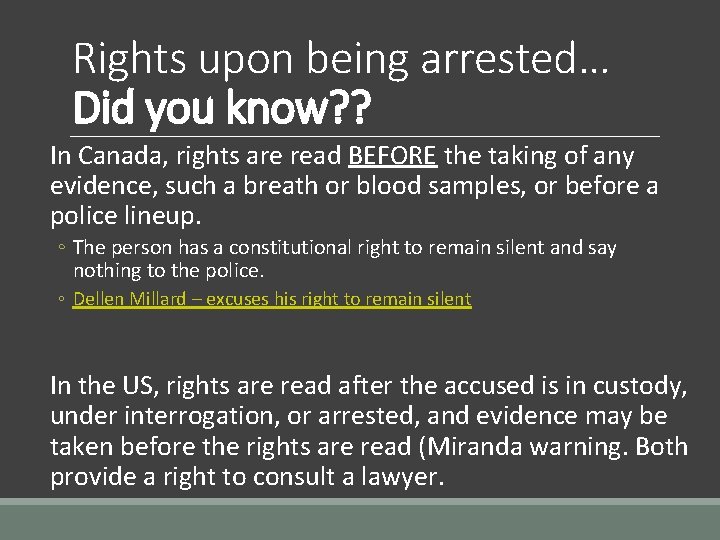 Rights upon being arrested…
Did you know??

In Canada, rights are read BEFORE the taking of any evidence, such a breath or blood samples, or before a police lineup.

◦ The person has a constitutional right to remain silent and say nothing to the police.
◦ Dellen Millard – excuses his right to remain silent

In the US, rights are read after the accused is in custody, under interrogation, or arrested, and evidence may be taken before the rights are read (Miranda warning. Both provide a right to consult a lawyer.